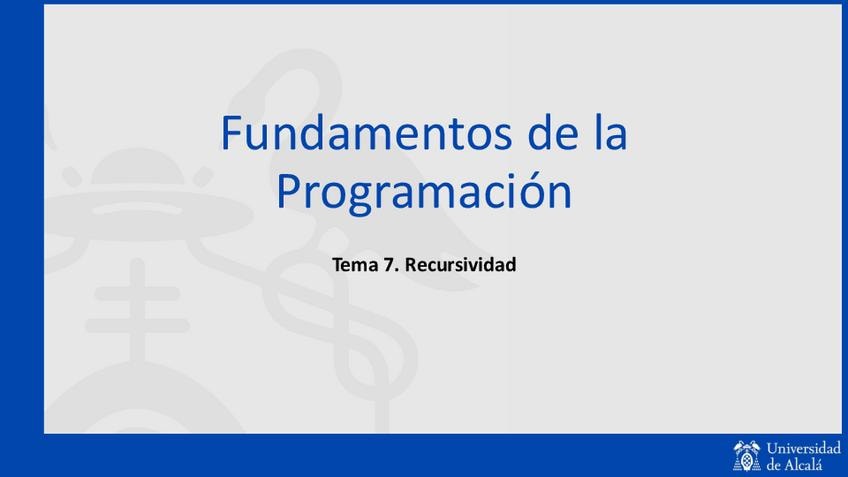 Fundamentos de la Programación

Tema 7. Recursividad

Universidad
de Alcalá